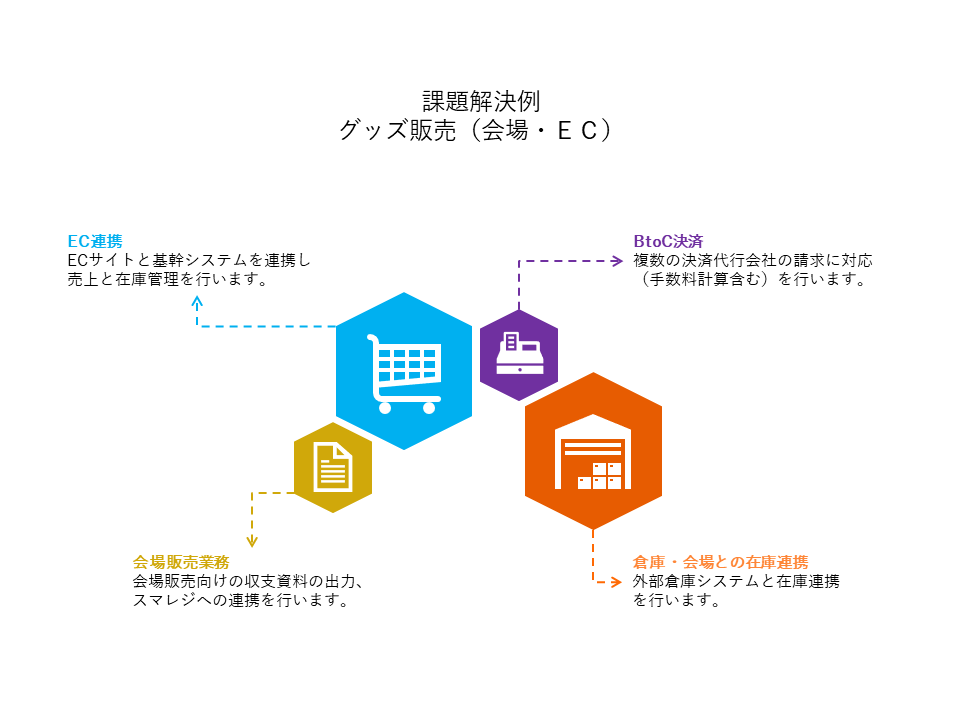 課題解決例
グッズ販売（会場・ＥＣ）

EC連携
ECサイトと基幹システムを連携し売上と在庫管理を行います。

BtoC決済
複数の決済代行会社の請求に対応（手数料計算含む）を行います。

会場販売業務
会場販売向けの収支資料の出力、スマレジへの連携を行います。

倉庫・会場との在庫連携
外部倉庫システムと在庫連携を行います。